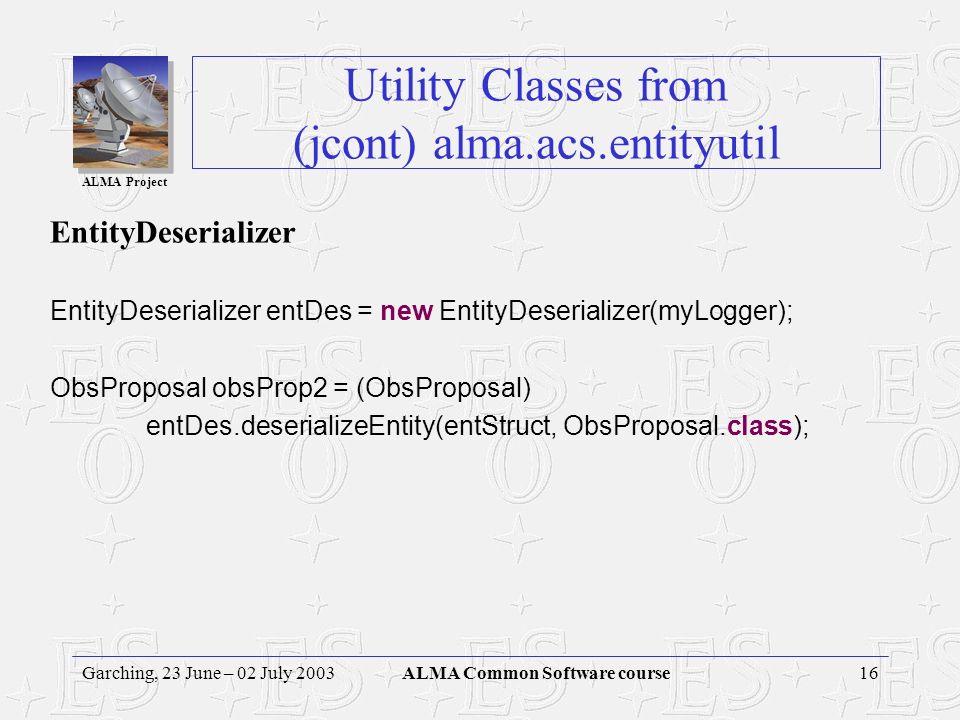 ALMA Project

Utility Classes from (jcont) alma.acs.entityutil

EntityDeserializer

EntityDeserializer entDes = new EntityDeserializer(myLogger);

ObsProposal obsProp2 = (ObsProposal)
entDes.deserializeEntity(entStruct, ObsProposal.class);

Garching, 23 June – 02 July 2003 ALMA Common Software course 16